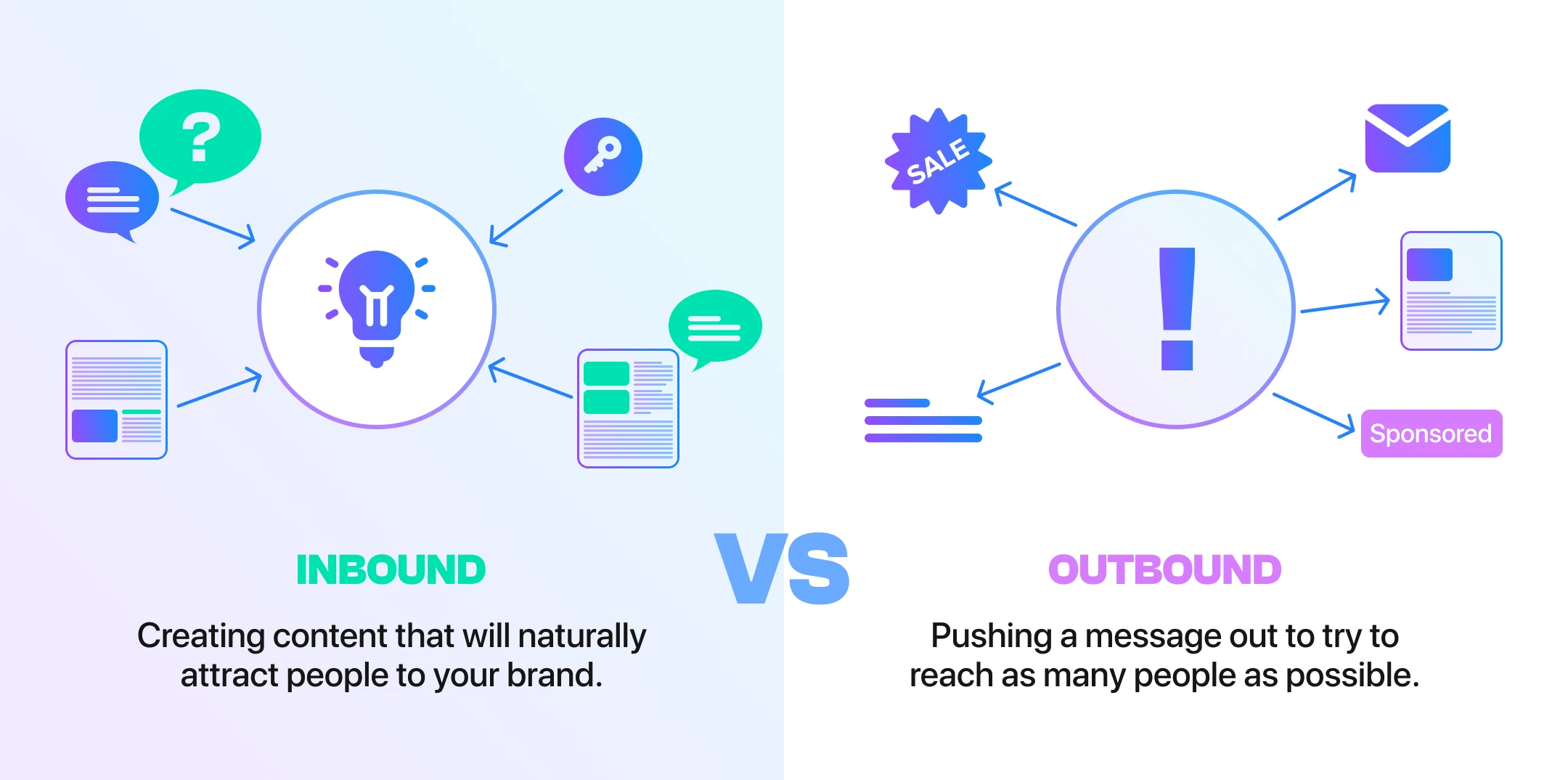 ?

SALE

!

Sponsored

INBOUND

Creating content that will naturally attract people to your brand.

VS

OUTBOUND

Pushing a message out to try to reach as many people as possible.